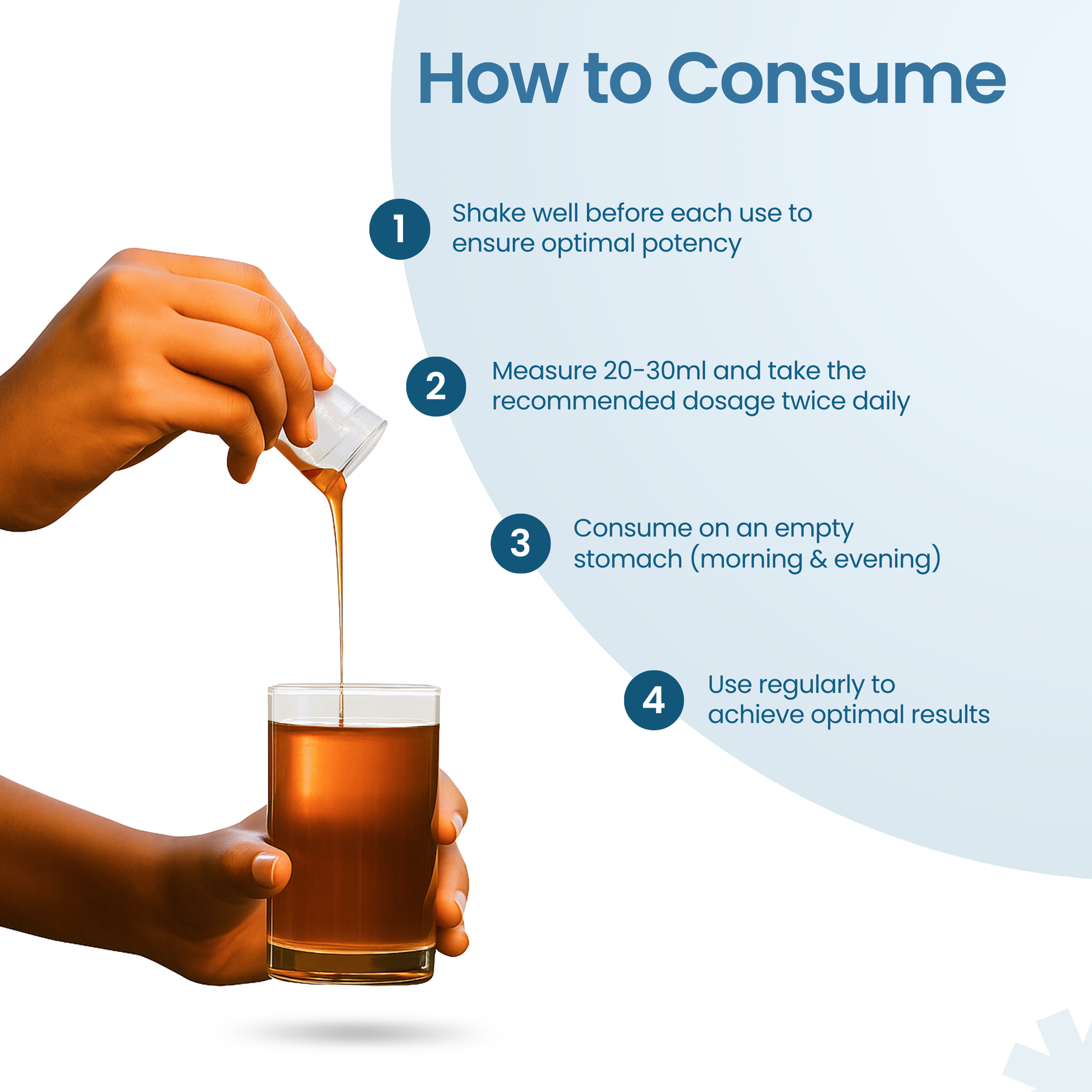 How to Consume

1 Shake well before each use to ensure optimal potency

2 Measure 20-30ml and take the recommended dosage twice daily

3 Consume on an empty stomach (morning & evening)

4 Use regularly to achieve optimal results